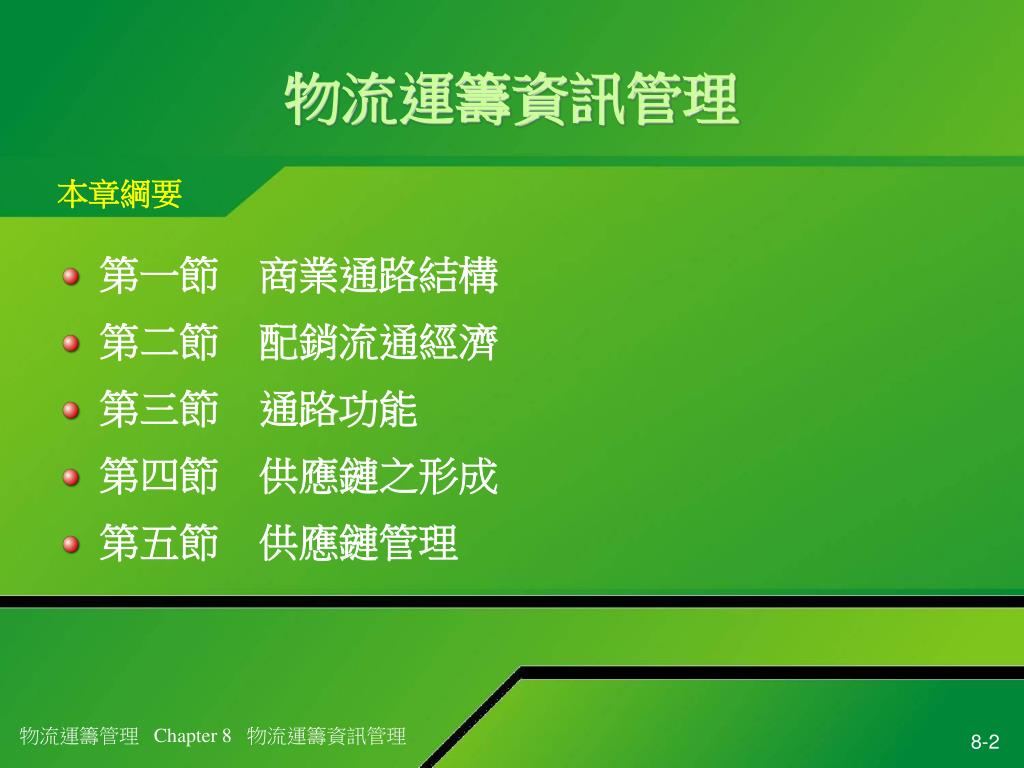 物流運籌資訊管理

本章綱要

第一節　商業通路結構
第二節　配銷流通經濟
第三節　通路功能
第四節　供應鏈之形成
第五節　供應鏈管理

物流運籌管理　Chapter 8　物流運籌資訊管理

8-2